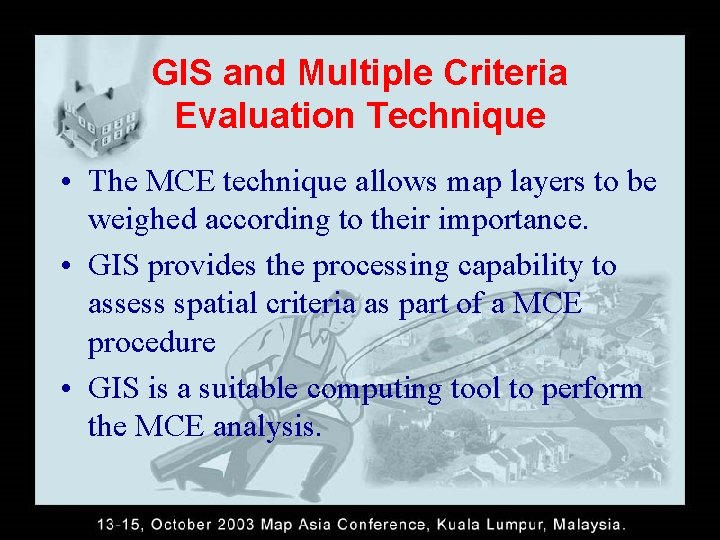 GIS and Multiple Criteria Evaluation Technique

• The MCE technique allows map layers to be weighed according to their importance.

• GIS provides the processing capability to assess spatial criteria as part of a MCE procedure

• GIS is a suitable computing tool to perform the MCE analysis.

13-15, October 2003 Map Asia Conference, Kuala Lumpur, Malaysia.